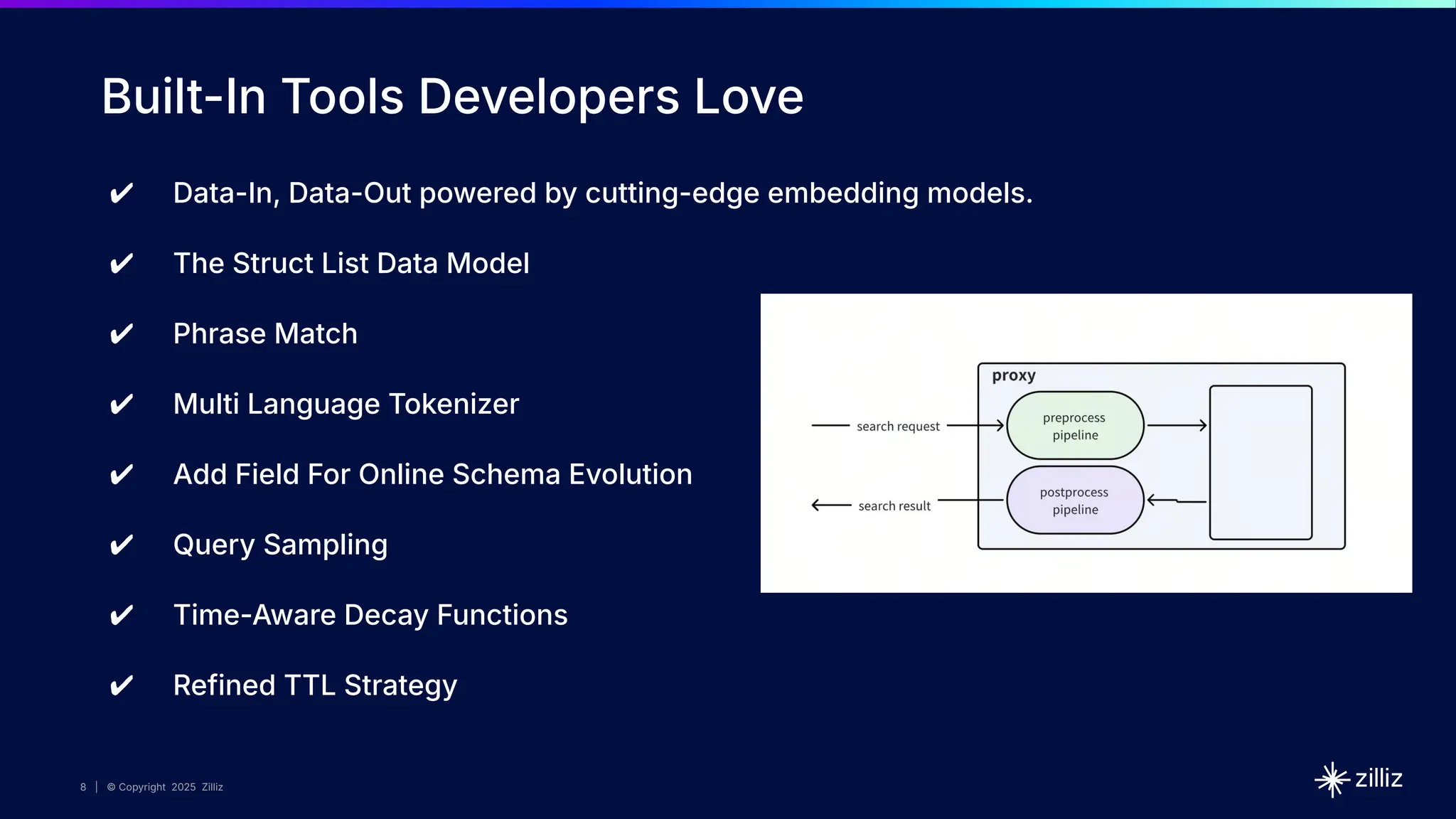 Built-In Tools Developers Love

✔ Data-In, Data-Out powered by cutting-edge embedding models.

✔ The Struct List Data Model

✔ Phrase Match

✔ Multi Language Tokenizer

✔ Add Field For Online Schema Evolution

✔ Query Sampling

✔ Time-Aware Decay Functions

✔ Refined TTL Strategy

proxy

search request

preprocess pipeline

search result

postprocess pipeline

8 | © Copyright 2025 Zilliz

zilliz